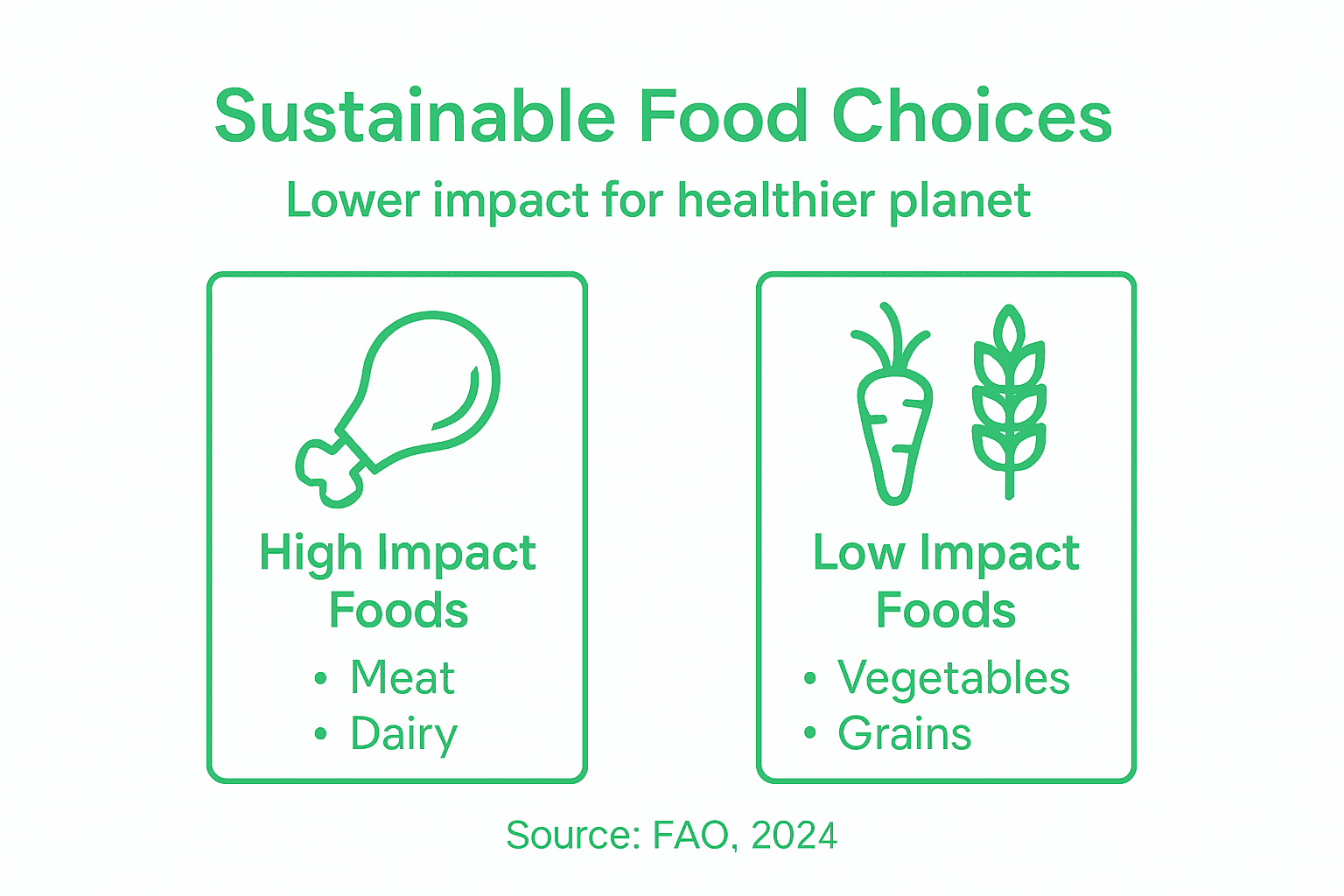 Sustainable Food Choices

Lower impact for healthier planet

High Impact Foods

• Meat
• Dairy

Low Impact Foods

• Vegetables
• Grains

Source: FAO, 2024